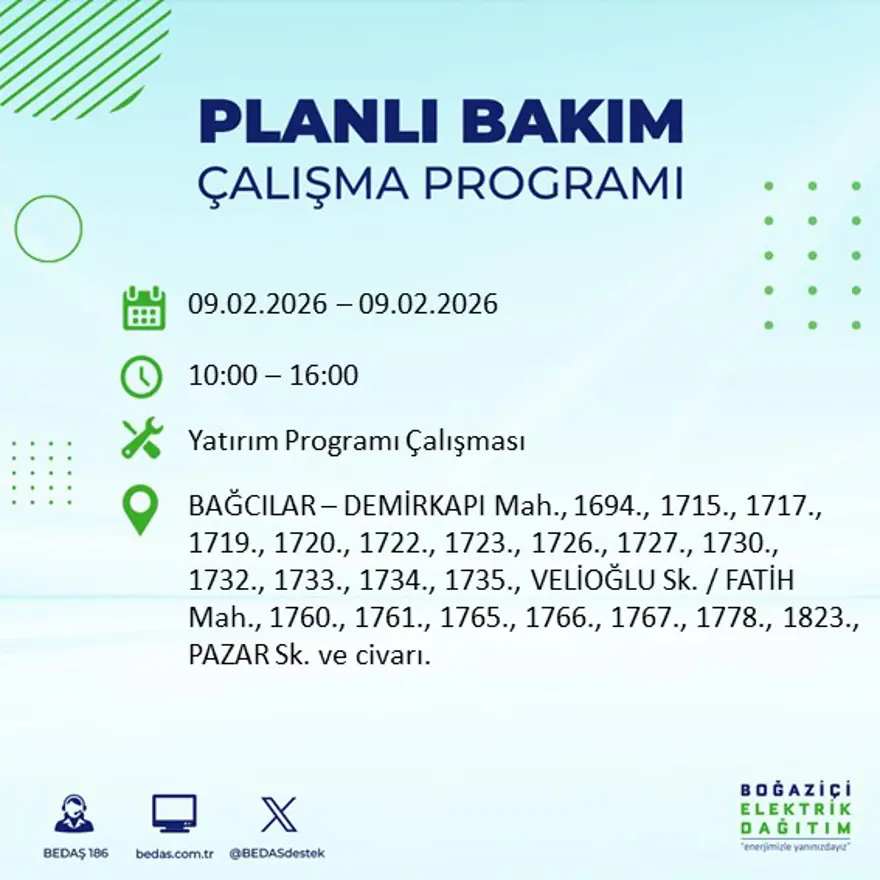 PLANLI BAKIM
ÇALIŞMA PROGRAMI

09.02.2026 – 09.02.2026

10:00 – 16:00

Yatırım Programı Çalışması

BAĞCILAR – DEMİRKAPI Mah., 1694., 1715., 1717., 1719., 1720., 1722., 1723., 1726., 1727., 1730., 1732., 1733., 1734., 1735., VELİOĞLU Sk. / FATİH Mah., 1760., 1761., 1765., 1766., 1767., 1778., 1823., PAZAR Sk. ve civarı.

BEDAŞ 186
bedas.com.tr
@BEDASdestek

BOĞAZİÇİ
ELEKTRİK
DAĞITIM
"enerjimizle yanınızdayız"